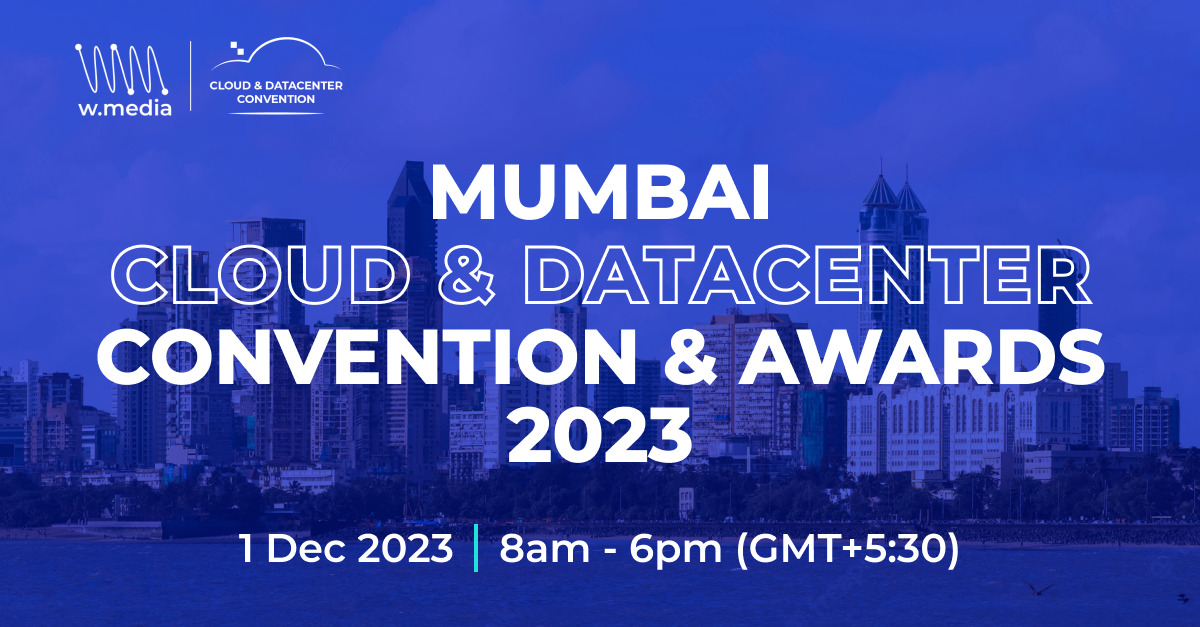 w.media

CLOUD & DATACENTER CONVENTION

MUMBAI
CLOUD & DATACENTER
CONVENTION & AWARDS
2023

1 Dec 2023 | 8am - 6pm (GMT+5:30)